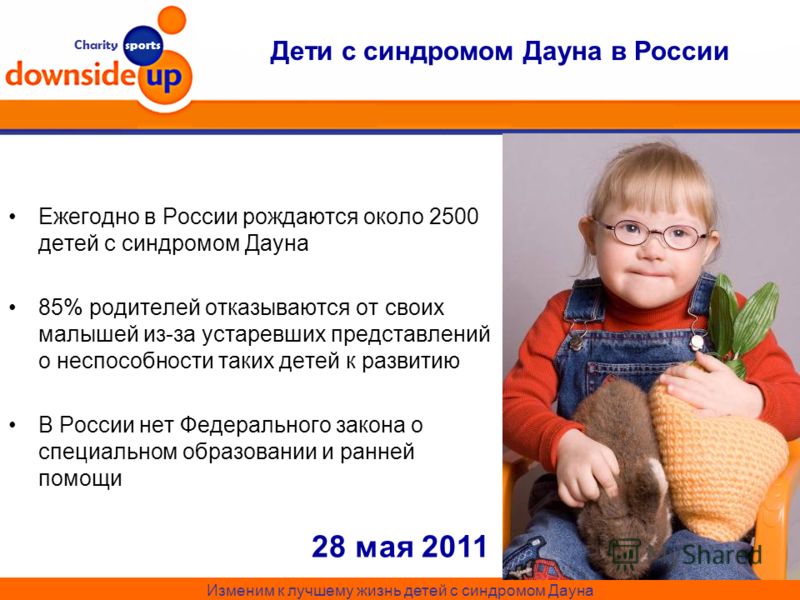 Charity sports
downside up

Дети с синдромом Дауна в России

• Ежегодно в России рождаются около 2500 детей с синдромом Дауна

• 85% родителей отказываются от своих малышей из-за устаревших представлений о неспособности таких детей к развитию

• В России нет Федерального закона о специальном образовании и ранней помощи

28 мая 2011

Shared

Изменим к лучшему жизнь детей с синдромом Дауна